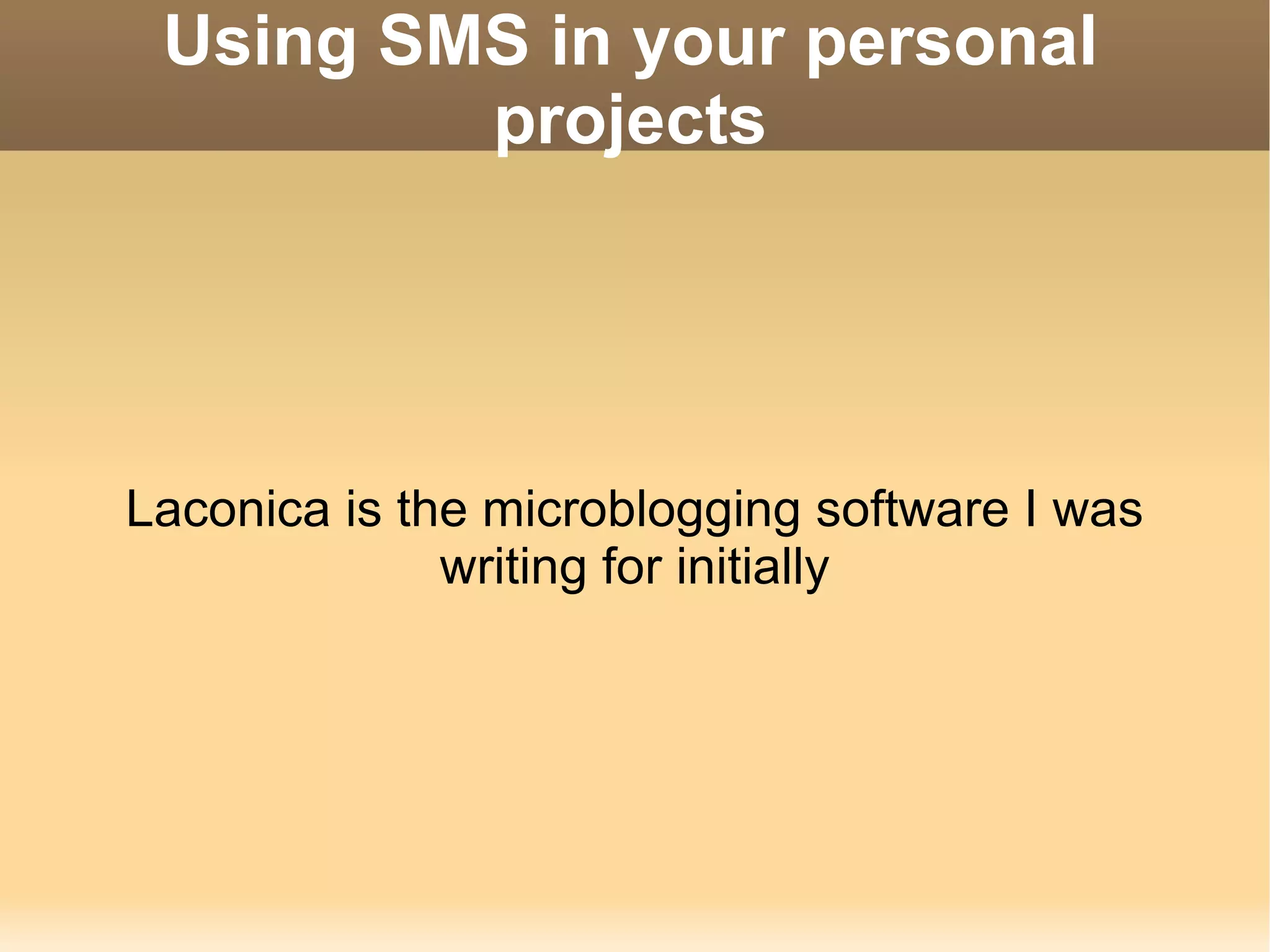 Using SMS in your personal projects

Laconica is the microblogging software I was writing for initially